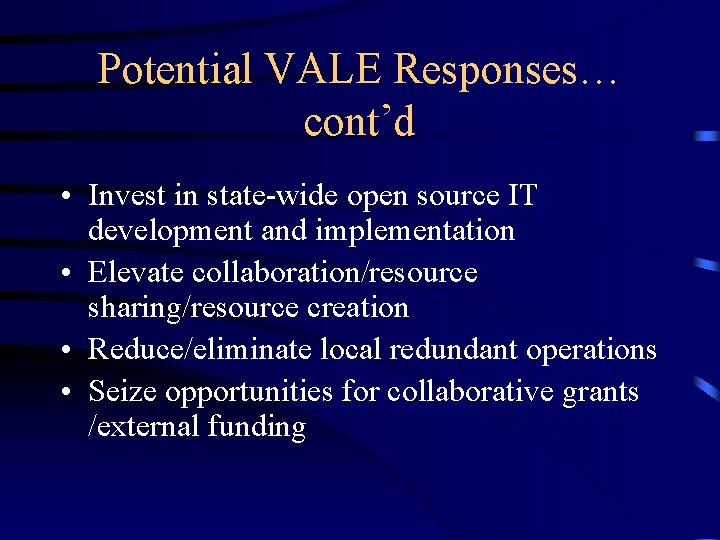 Potential VALE Responses… cont’d

• Invest in state-wide open source IT development and implementation
• Elevate collaboration/resource sharing/resource creation
• Reduce/eliminate local redundant operations
• Seize opportunities for collaborative grants /external funding